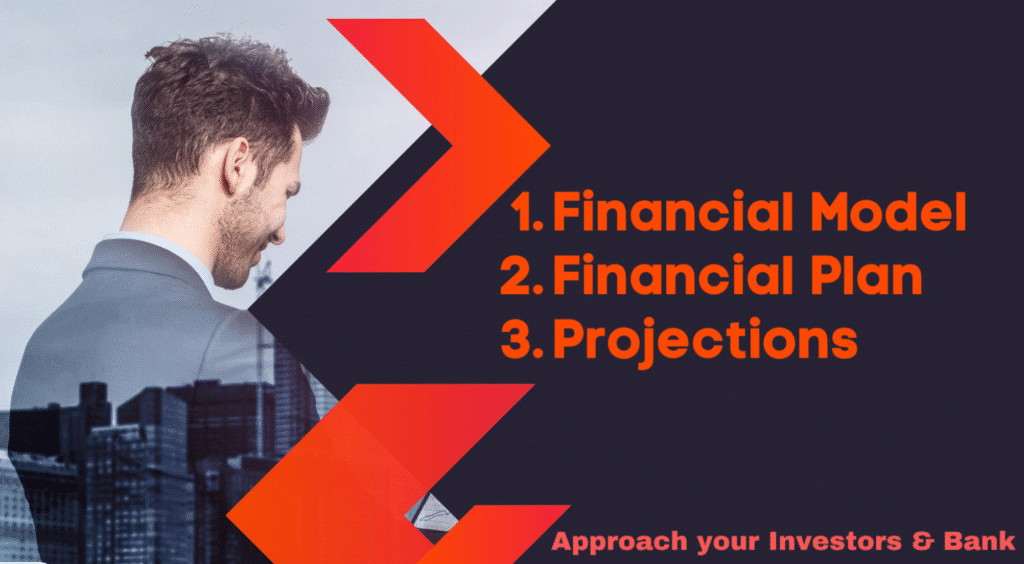 1. Financial Model
2. Financial Plan
3. Projections

Approach your Investors & Bank